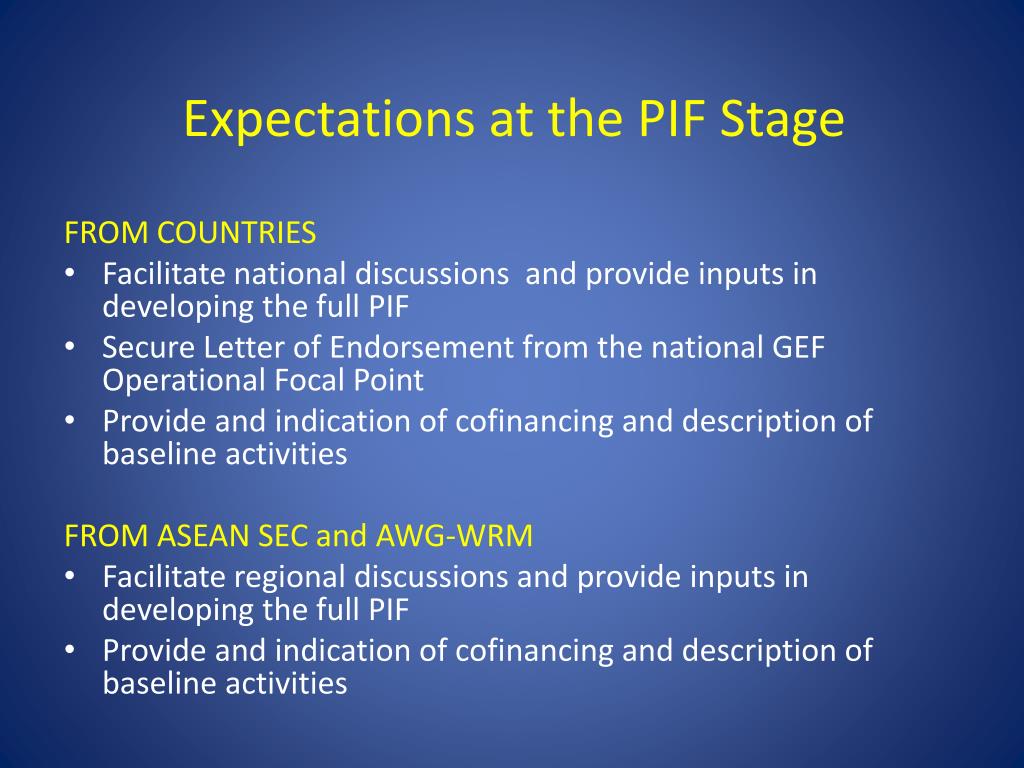 Expectations at the PIF Stage

FROM COUNTRIES
• Facilitate national discussions  and provide inputs in developing the full PIF
• Secure Letter of Endorsement from the national GEF Operational Focal Point
• Provide and indication of cofinancing and description of baseline activities

FROM ASEAN SEC and AWG-WRM
• Facilitate regional discussions and provide inputs in developing the full PIF
• Provide and indication of cofinancing and description of baseline activities